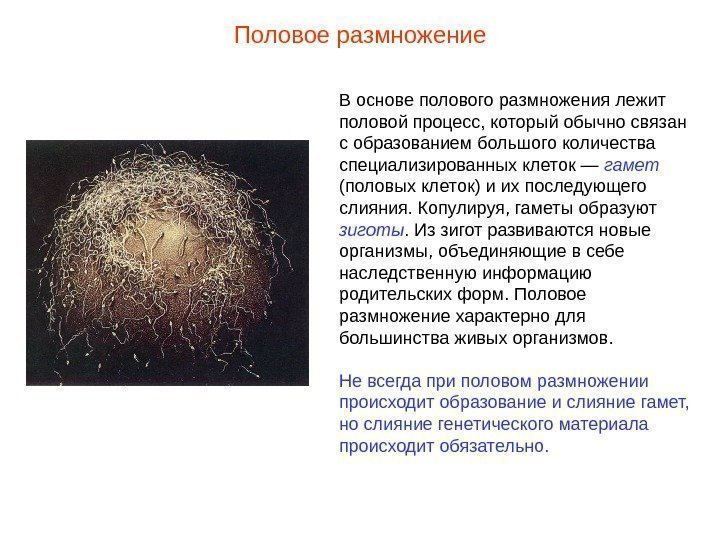 Половое размножение

В основе полового размножения лежит половой процесс, который обычно связан с образованием большого количества специализированных клеток — гамет (половых клеток) и их последующего слияния. Копулируя, гаметы образуют зиготы. Из зигот развиваются новые организмы, объединяющие в себе наследственную информацию родительских форм. Половое размножение характерно для большинства живых организмов.

Не всегда при половом размножении происходит образование и слияние гамет, но слияние генетического материала происходит обязательно.